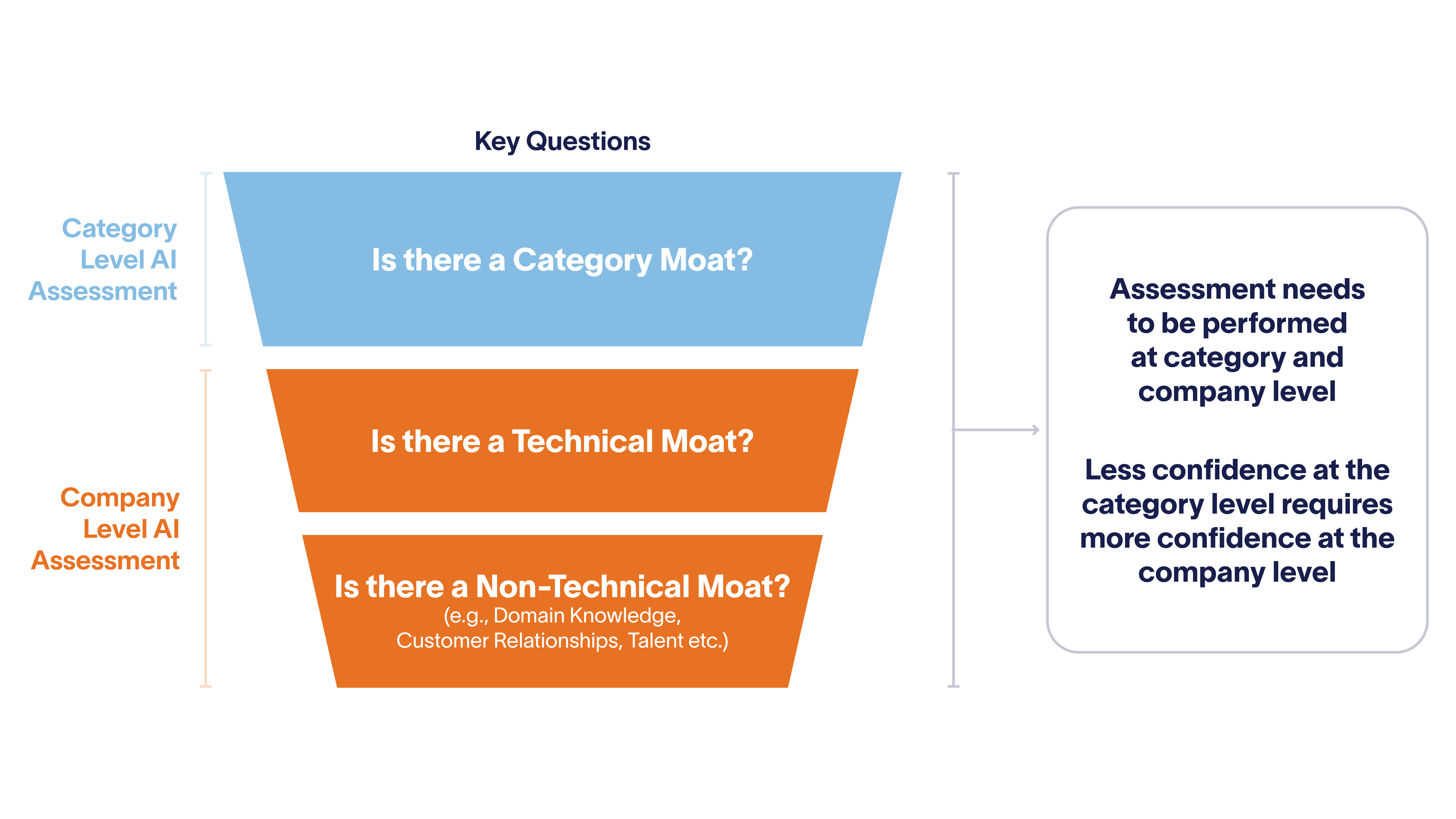 Key Questions

Category Level AI Assessment

Is there a Category Moat?

Company Level AI Assessment

Is there a Technical Moat?

Is there a Non-Technical Moat?
(e.g., Domain Knowledge, Customer Relationships, Talent etc.)

Assessment needs to be performed at category and company level

Less confidence at the category level requires more confidence at the company level